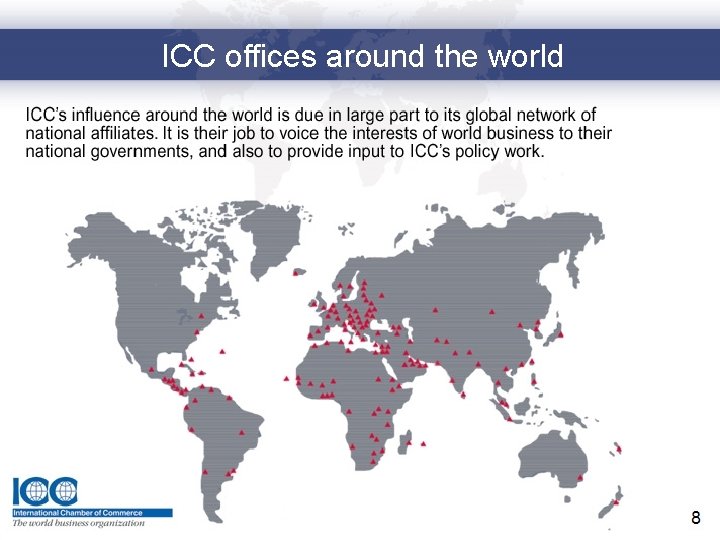 ICC offices around the world

ICC's influence around the world is due in large part to its global network of national affiliates. It is their job to voice the interests of world business to their national governments, and also to provide input to ICC's policy work.

ICC
International Chamber of Commerce
The world business organization

8